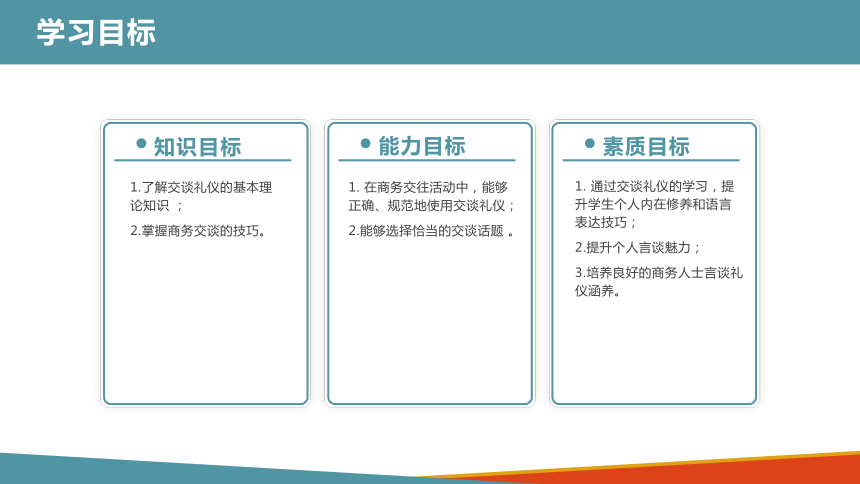 学习目标

知识目标

1.了解交谈礼仪的基本理论知识 ；

2.掌握商务交谈的技巧。

能力目标

1. 在商务交往活动中，能够正确、规范地使用交谈礼仪；

2.能够选择恰当的交谈话题 。

素质目标

1. 通过交谈礼仪的学习，提升学生个人内在修养和语言表达技巧；

2.提升个人言谈魅力；

3.培养良好的商务人士言谈礼仪涵养。